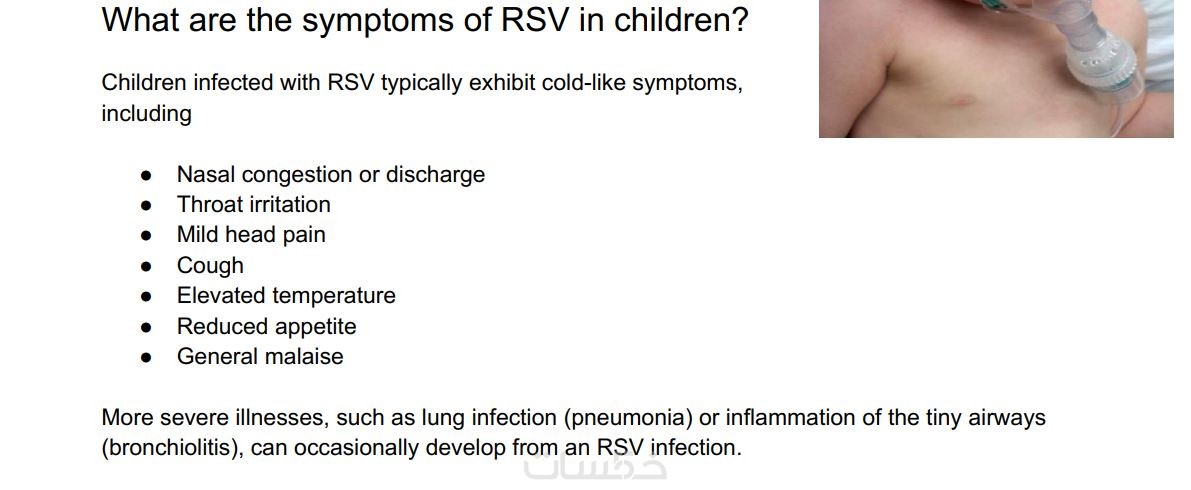 What are the symptoms of RSV in children?

Children infected with RSV typically exhibit cold-like symptoms, including

- Nasal congestion or discharge
- Throat irritation
- Mild head pain
- Cough
- Elevated temperature
- Reduced appetite
- General malaise

More severe illnesses, such as lung infection (pneumonia) or inflammation of the tiny airways (bronchiolitis), can occasionally develop from an RSV infection.

خمسات